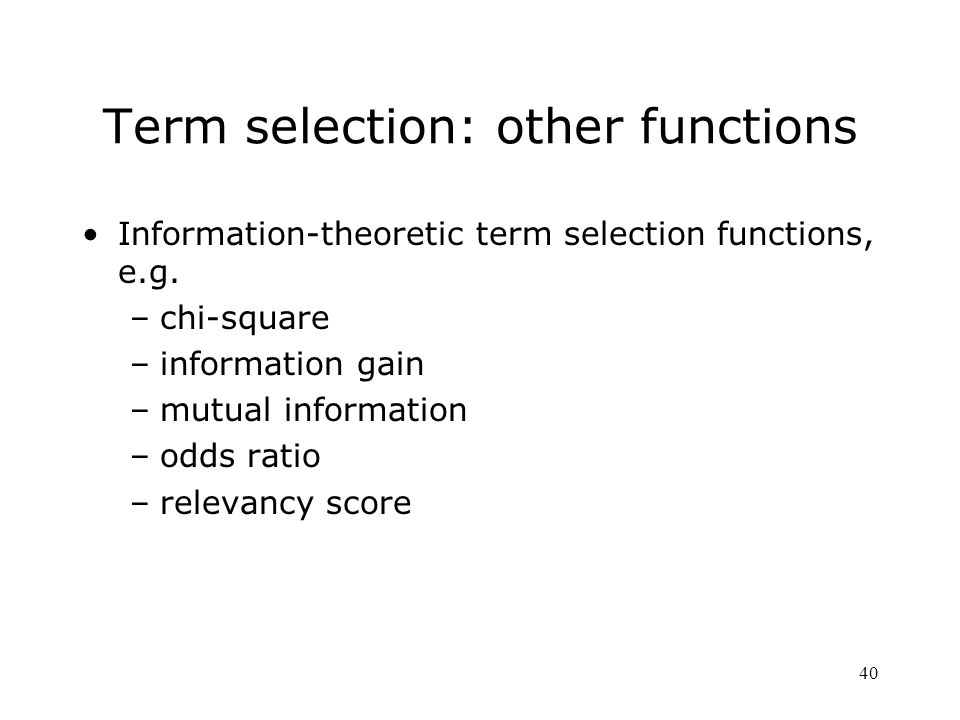 Term selection: other functions

• Information-theoretic term selection functions, e.g.
– chi-square
– information gain
– mutual information
– odds ratio
– relevancy score

40